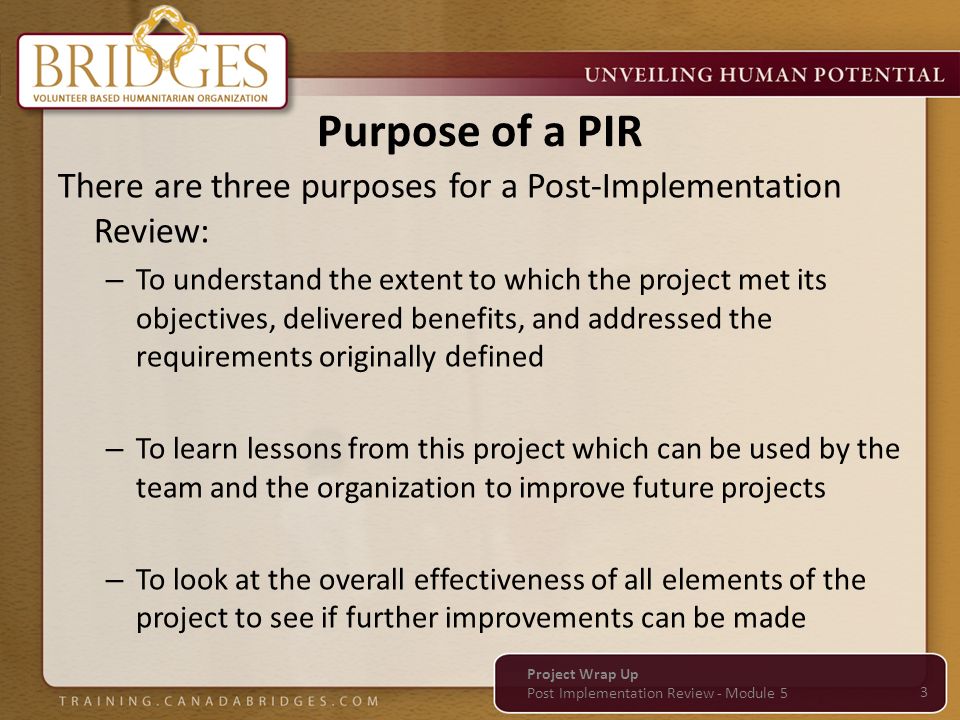 BRIDGES
VOLUNTEER BASED HUMANITARIAN ORGANIZATION

UNVEILING HUMAN POTENTIAL

Purpose of a PIR

There are three purposes for a Post-Implementation Review:

– To understand the extent to which the project met its objectives, delivered benefits, and addressed the requirements originally defined

– To learn lessons from this project which can be used by the team and the organization to improve future projects

– To look at the overall effectiveness of all elements of the project to see if further improvements can be made

TRAINING.CANADABRIDGES.COM

Project Wrap Up
Post Implementation Review - Module 5

3